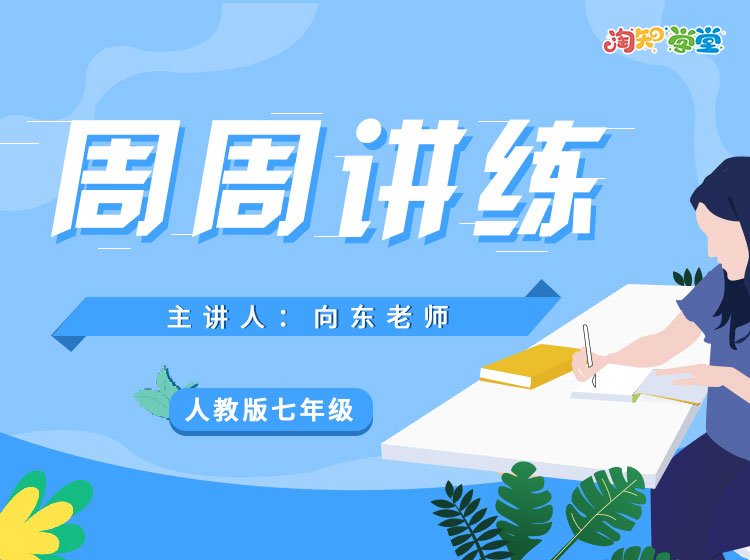 淘知学堂

周周讲练

主讲人：向东老师

人教版七年级